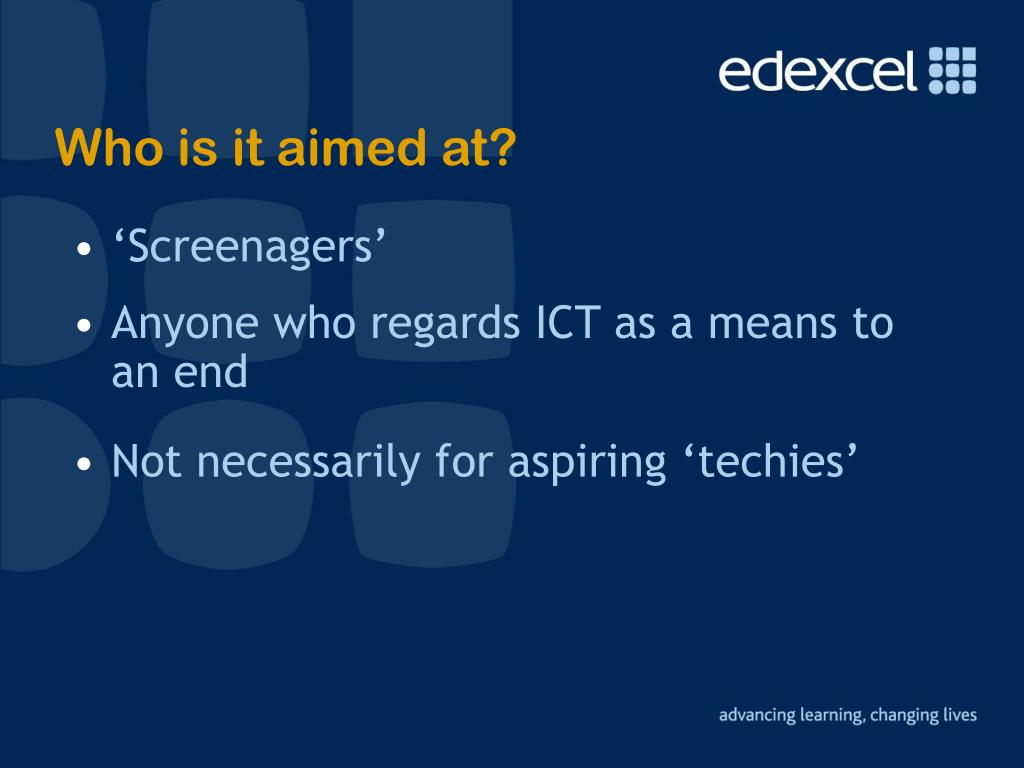 edexcel

Who is it aimed at?

• ‘Screenagers’

• Anyone who regards ICT as a means to an end

• Not necessarily for aspiring ‘techies’

advancing learning, changing lives